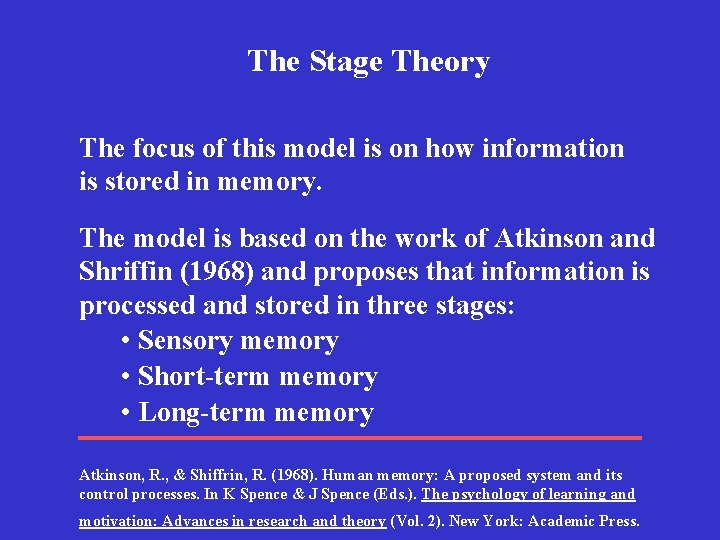 The Stage Theory

The focus of this model is on how information is stored in memory.

The model is based on the work of Atkinson and Shriffin (1968) and proposes that information is processed and stored in three stages:
• Sensory memory
• Short-term memory
• Long-term memory

Atkinson, R., & Shiffrin, R. (1968). Human memory: A proposed system and its control processes. In K Spence & J Spence (Eds.). The psychology of learning and motivation: Advances in research and theory (Vol. 2). New York: Academic Press.